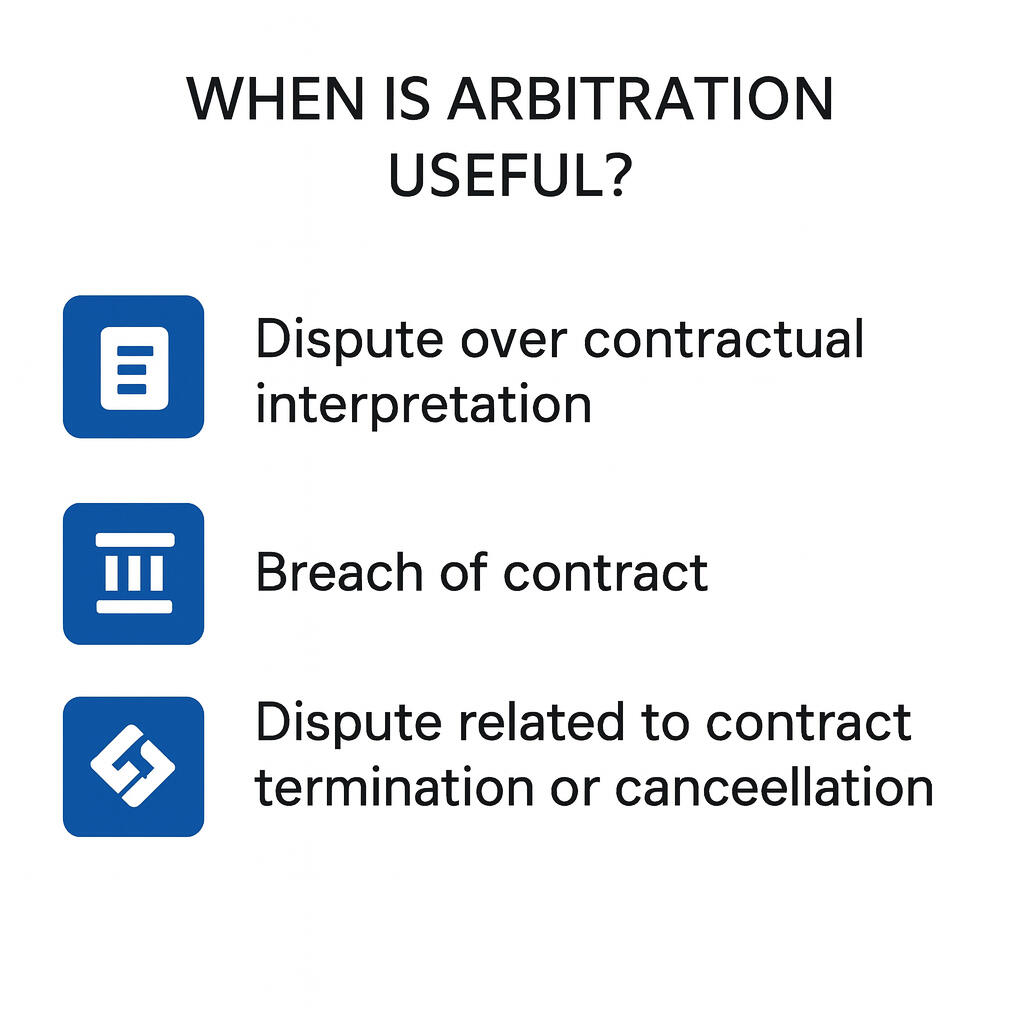 WHEN IS ARBITRATION USEFUL?

Dispute over contractual interpretation

Breach of contract

Dispute related to contract termination or canceellation